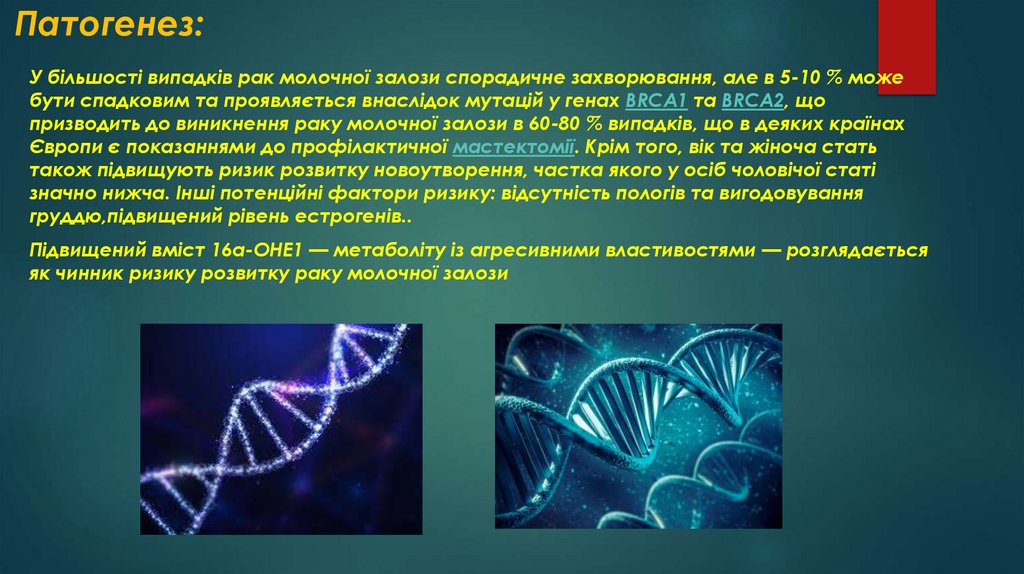 Патогенез:

У більшості випадків рак молочної залози спорадичне захворювання, але в 5-10 % може бути спадковим та проявляється внаслідок мутацій у генах BRCA1 та BRCA2, що призводить до виникнення раку молочної залози в 60-80 % випадків, що в деяких країнах Європи є показаннями до профілактичної мастектомії. Крім того, вік та жіноча стать також підвищують ризик розвитку новоутворення, частка якого у осіб чоловічої статі значно нижча. Інші потенційні фактори ризику: відсутність пологів та вигодовування груддю,підвищений рівень естрогенів..

Підвищений вміст 16а-ОНЕ1 — метаболіту із агресивними властивостями — розглядається як чинник ризику розвитку раку молочної залози